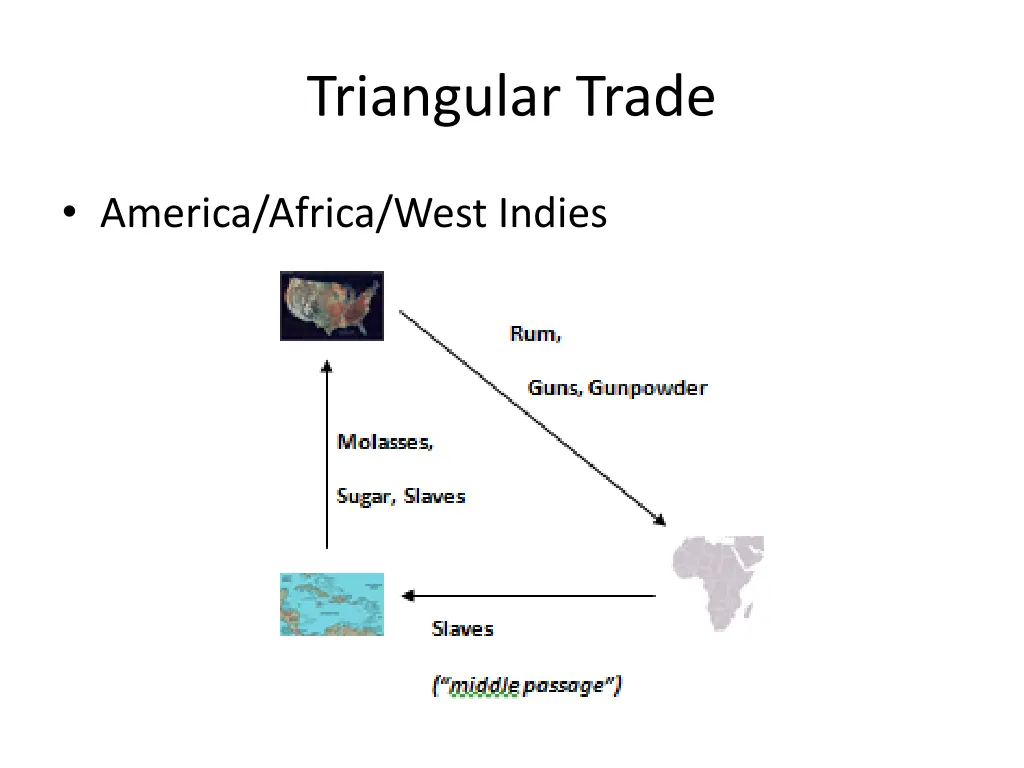 Triangular Trade

• America/Africa/West Indies

Rum,

Guns, Gunpowder

Molasses,

Sugar, Slaves

Slaves

("middle passage")